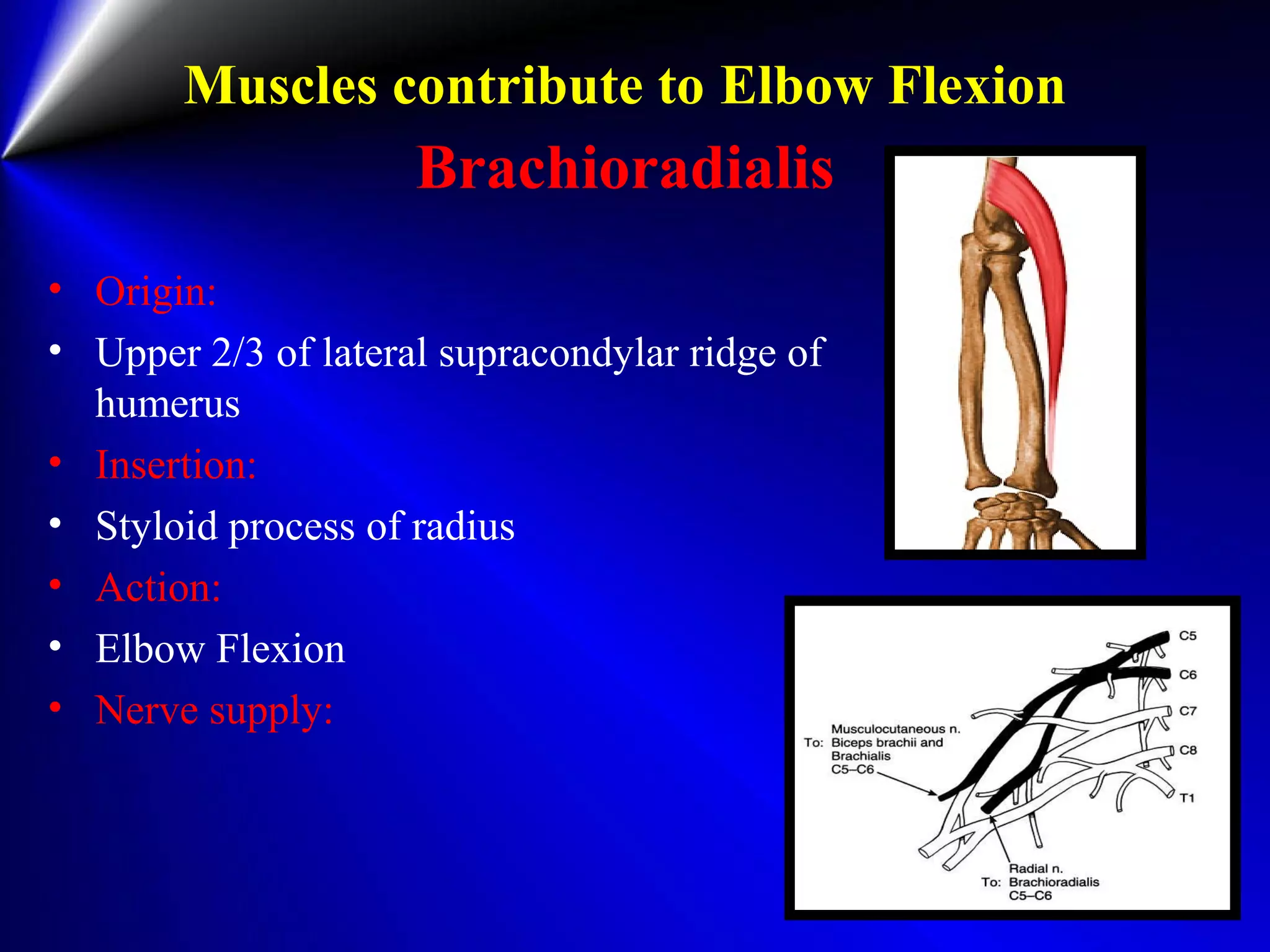 Muscles contribute to Elbow Flexion

Brachioradialis

• Origin:
• Upper 2/3 of lateral supracondylar ridge of humerus
• Insertion:
• Styloid process of radius
• Action:
• Elbow Flexion
• Nerve supply:

C5
C6
C7
C8
T1

Musculocutaneous n.
To: Biceps brachii and Brachialis
C5–C6

Radial n.
To: Brachioradialis
C5–C6